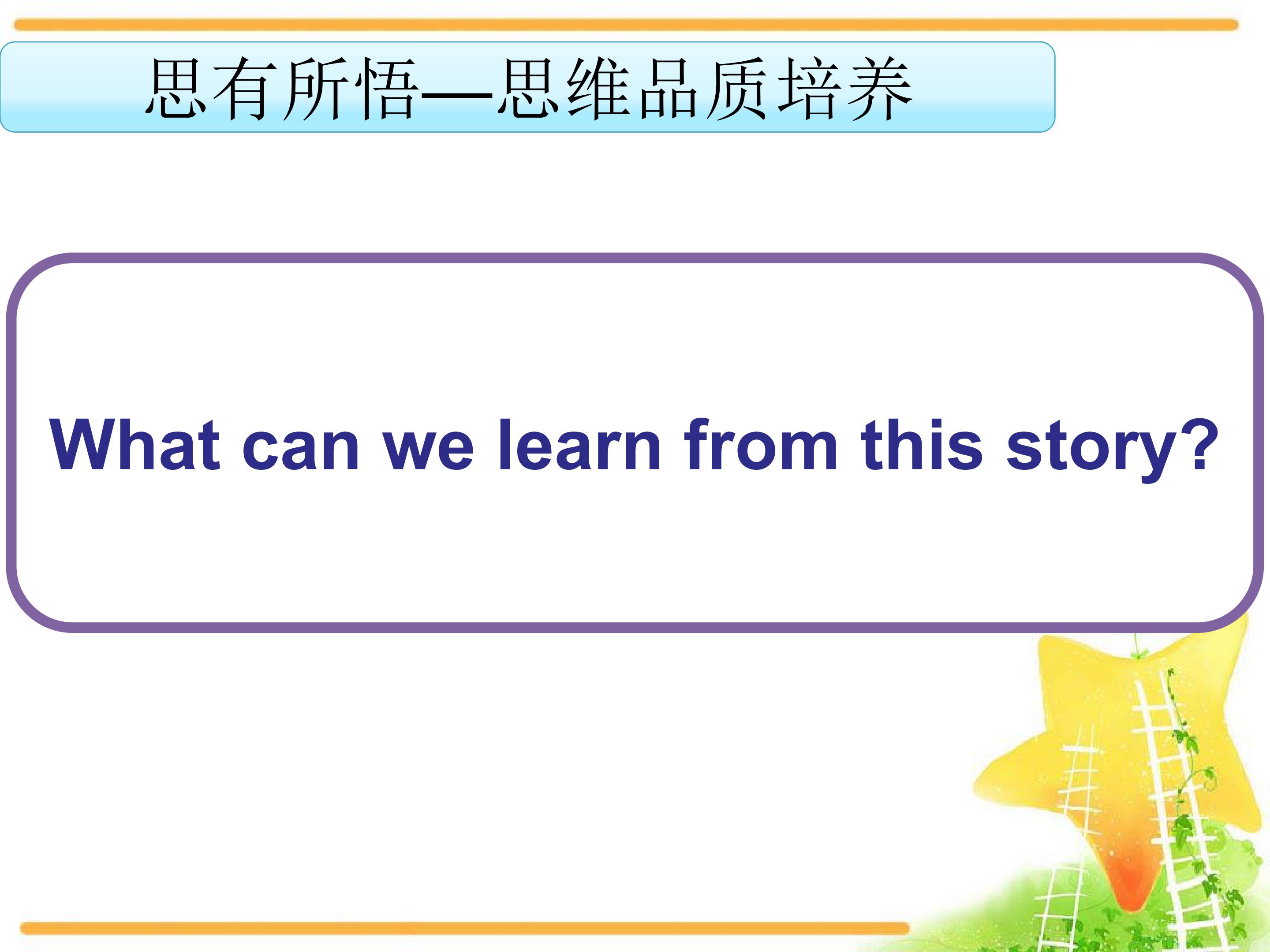 思有所悟—思维品质培养

What can we learn from this story?